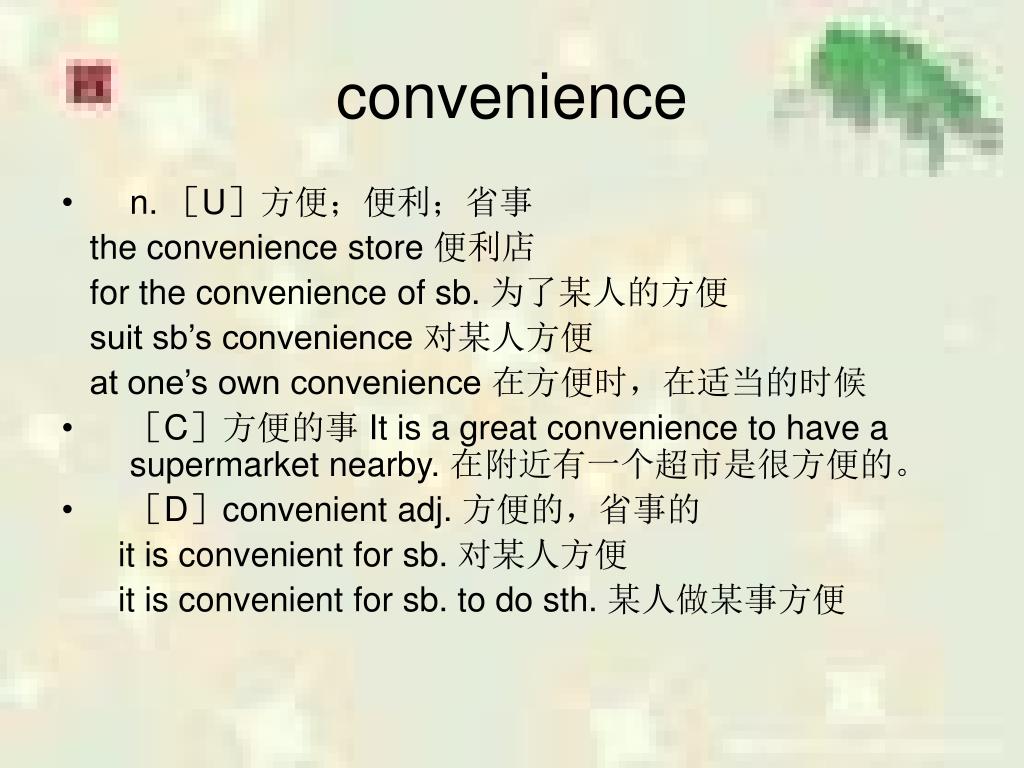 convenience

• n. ［U］方便；便利；省事
the convenience store 便利店
for the convenience of sb. 为了某人的方便
suit sb’s convenience 对某人方便
at one’s own convenience 在方便时，在适当的时候

• ［C］方便的事 It is a great convenience to have a supermarket nearby. 在附近有一个超市是很方便的。

• ［D］convenient adj. 方便的，省事的
it is convenient for sb. 对某人方便
it is convenient for sb. to do sth. 某人做某事方便